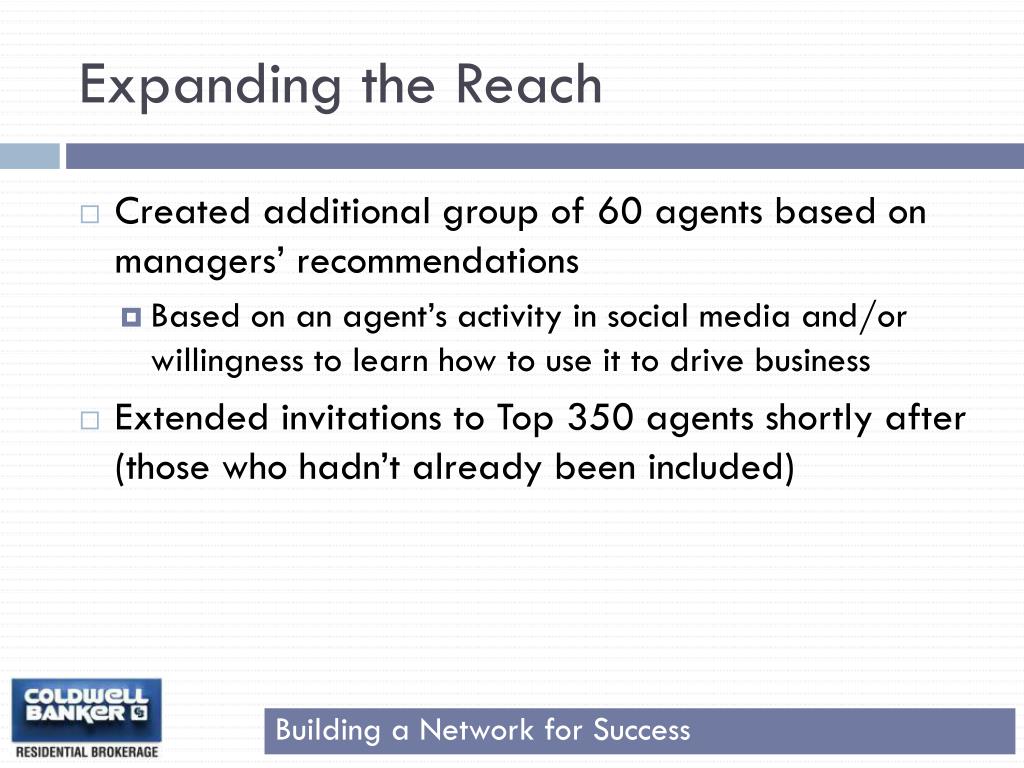 Expanding the Reach

Created additional group of 60 agents based on managers’ recommendations

Based on an agent’s activity in social media and/or willingness to learn how to use it to drive business

Extended invitations to Top 350 agents shortly after (those who hadn’t already been included)

COLDWELL BANKER
RESIDENTIAL BROKERAGE

Building a Network for Success